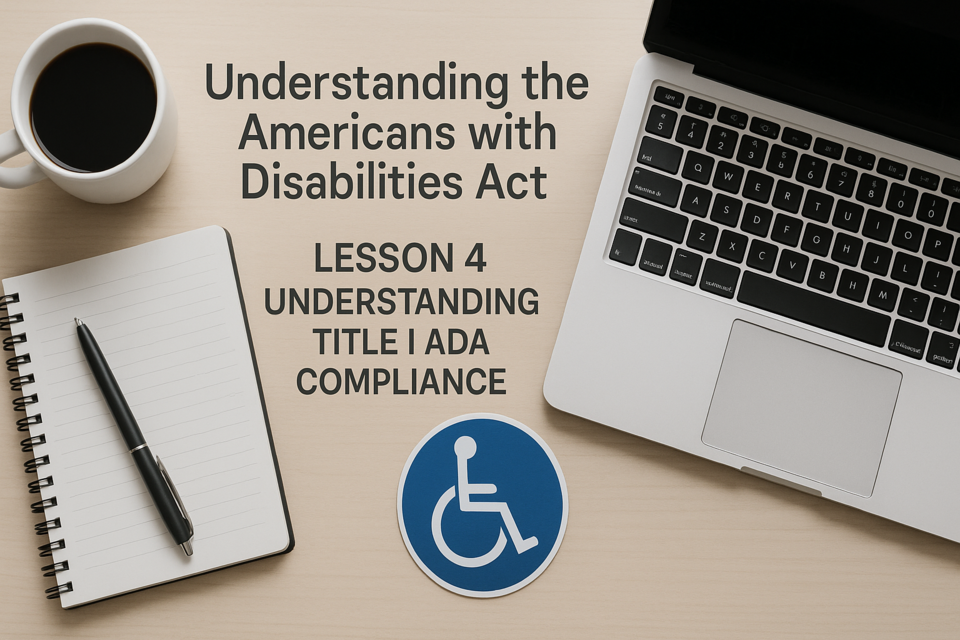 Understanding the Americans with Disabilities Act

LESSON 4
UNDERSTANDING TITLE I ADA COMPLIANCE